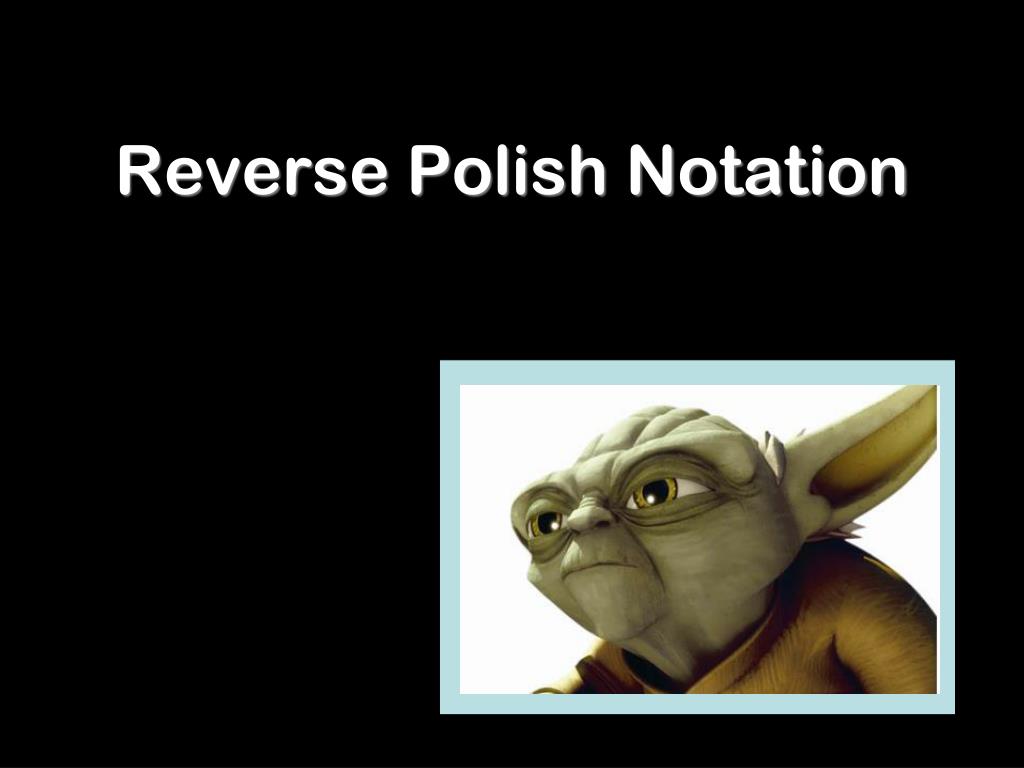 Reverse Polish Notation